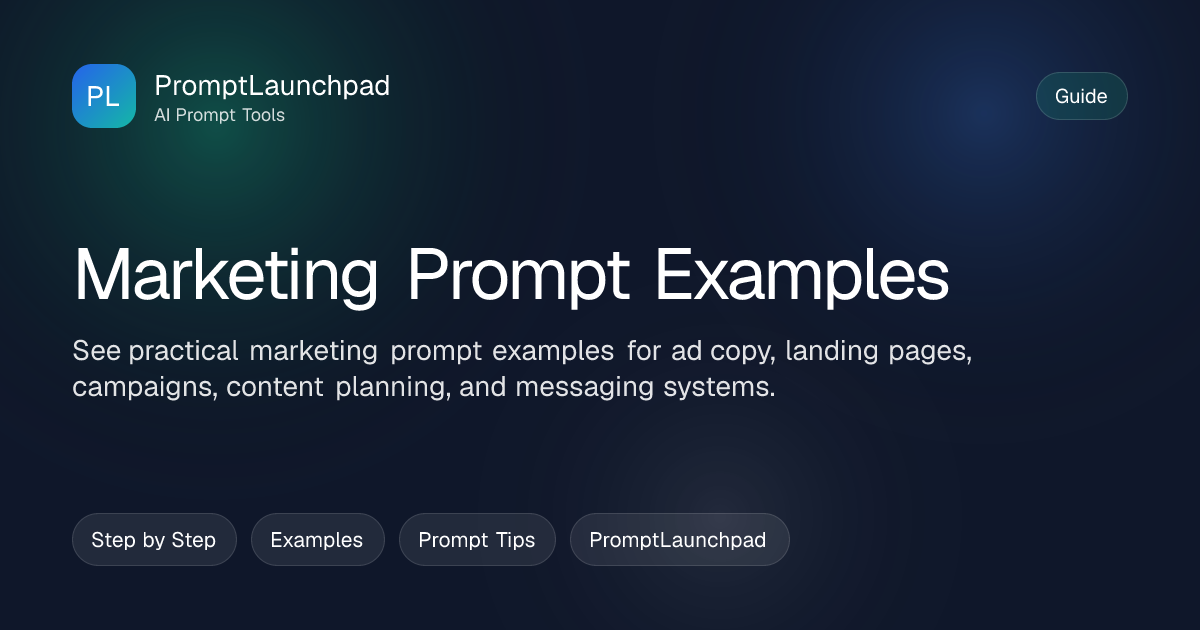 PL

PromptLaunchpad
AI Prompt Tools

Guide

Marketing Prompt Examples

See practical marketing prompt examples for ad copy, landing pages, campaigns, content planning, and messaging systems.

Step by Step

Examples

Prompt Tips

PromptLaunchpad